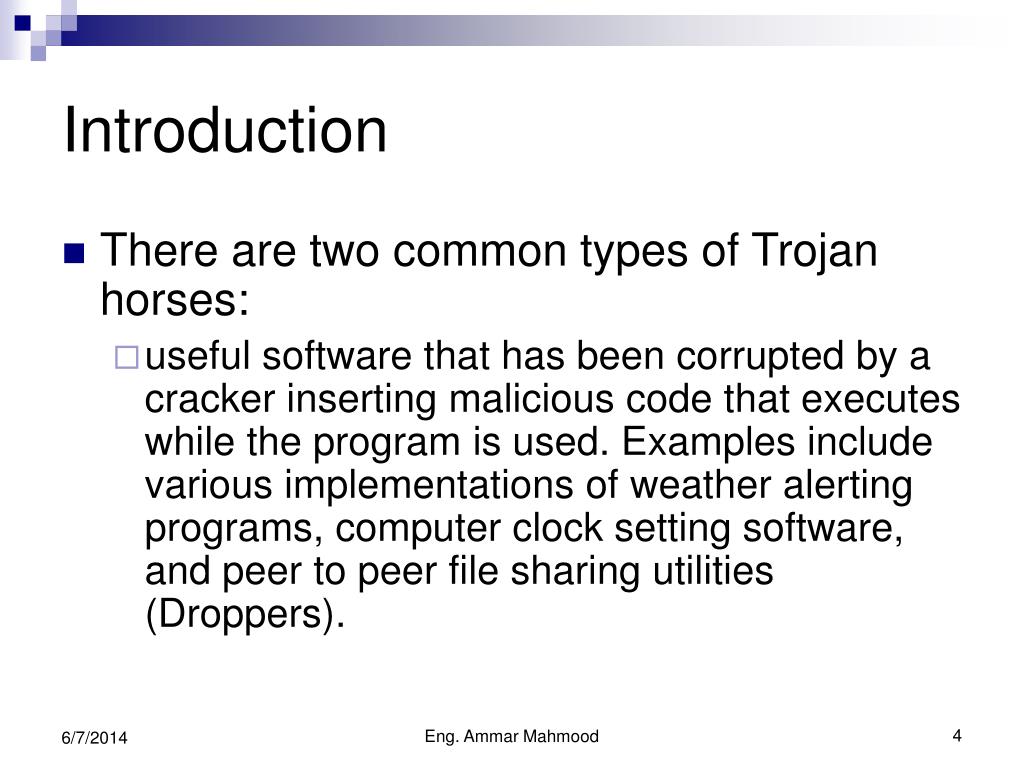 Introduction

There are two common types of Trojan horses:

useful software that has been corrupted by a cracker inserting malicious code that executes while the program is used. Examples include various implementations of weather alerting programs, computer clock setting software, and peer to peer file sharing utilities (Droppers).

6/7/2014

Eng. Ammar Mahmood

4